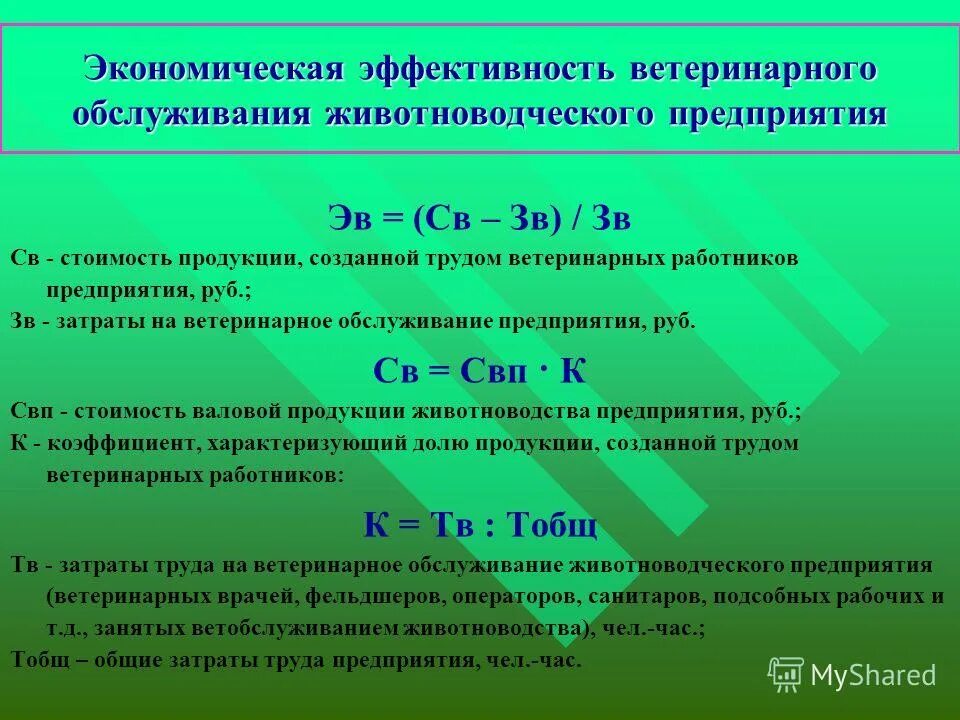 Экономическая эффективность ветеринарного обслуживания животноводческого предприятия

Эв = (Св – Зв) / Зв

Св - стоимость продукции, созданной трудом ветеринарных работников предприятия, руб.;
Зв - затраты на ветеринарное обслуживание предприятия, руб.

Св = Свп · К

Свп - стоимость валовой продукции животноводства предприятия, руб.;
К - коэффициент, характеризующий долю продукции, созданной трудом ветеринарных работников:

К = Тв : Тобщ

Тв - затраты труда на ветеринарное обслуживание животноводческого предприятия (ветеринарных врачей, фельдшеров, операторов, санитаров, подсобных рабочих и т.д., занятых ветобслуживанием животноводства), чел.-час.;
Тобщ – общие затраты труда предприятия, чел.-час.

MyShared